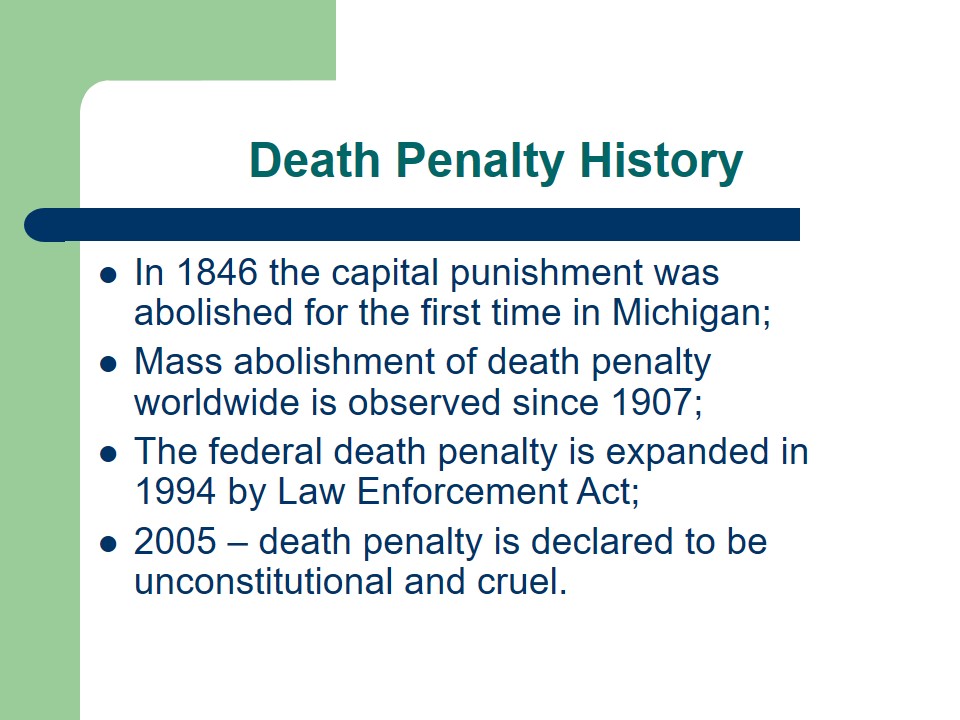 Death Penalty History

- In 1846 the capital punishment was abolished for the first time in Michigan;
- Mass abolishment of death penalty worldwide is observed since 1907;
- The federal death penalty is expanded in 1994 by Law Enforcement Act;
- 2005 – death penalty is declared to be unconstitutional and cruel.